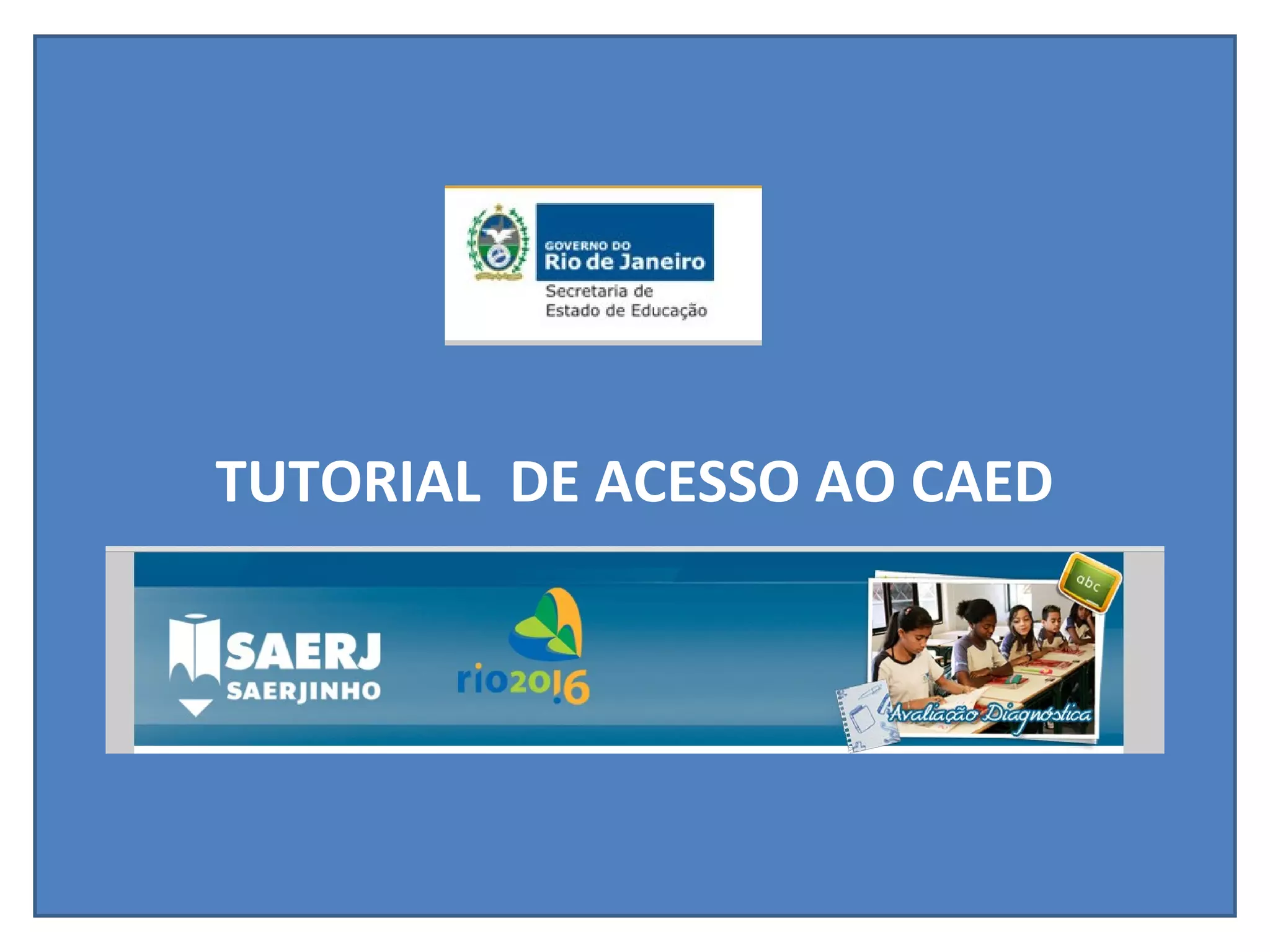 GOVERNO DO
Rio de Janeiro
Secretaria de
Estado de Educação

TUTORIAL DE ACESSO AO CAED

SAERJ
SAERJINHO

rio2016

abc

Avaliação Diagnóstica